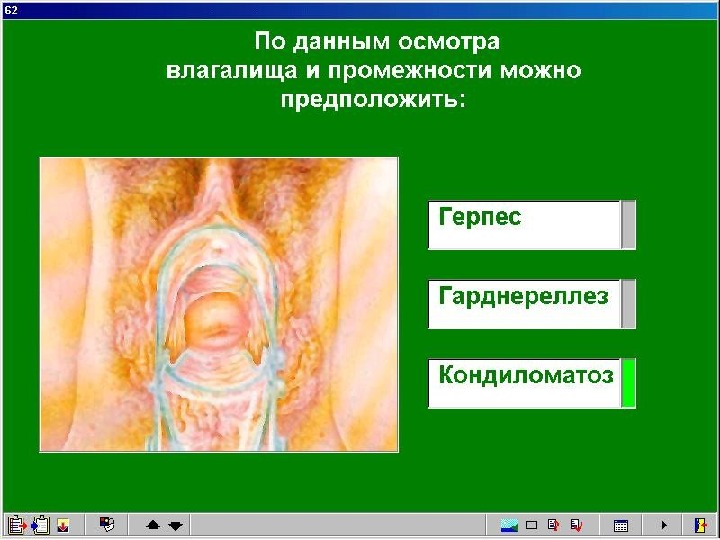 62

По данным осмотра влагалища и промежности можно предположить:

Герпес

Гарднереллез

Кондиломатоз